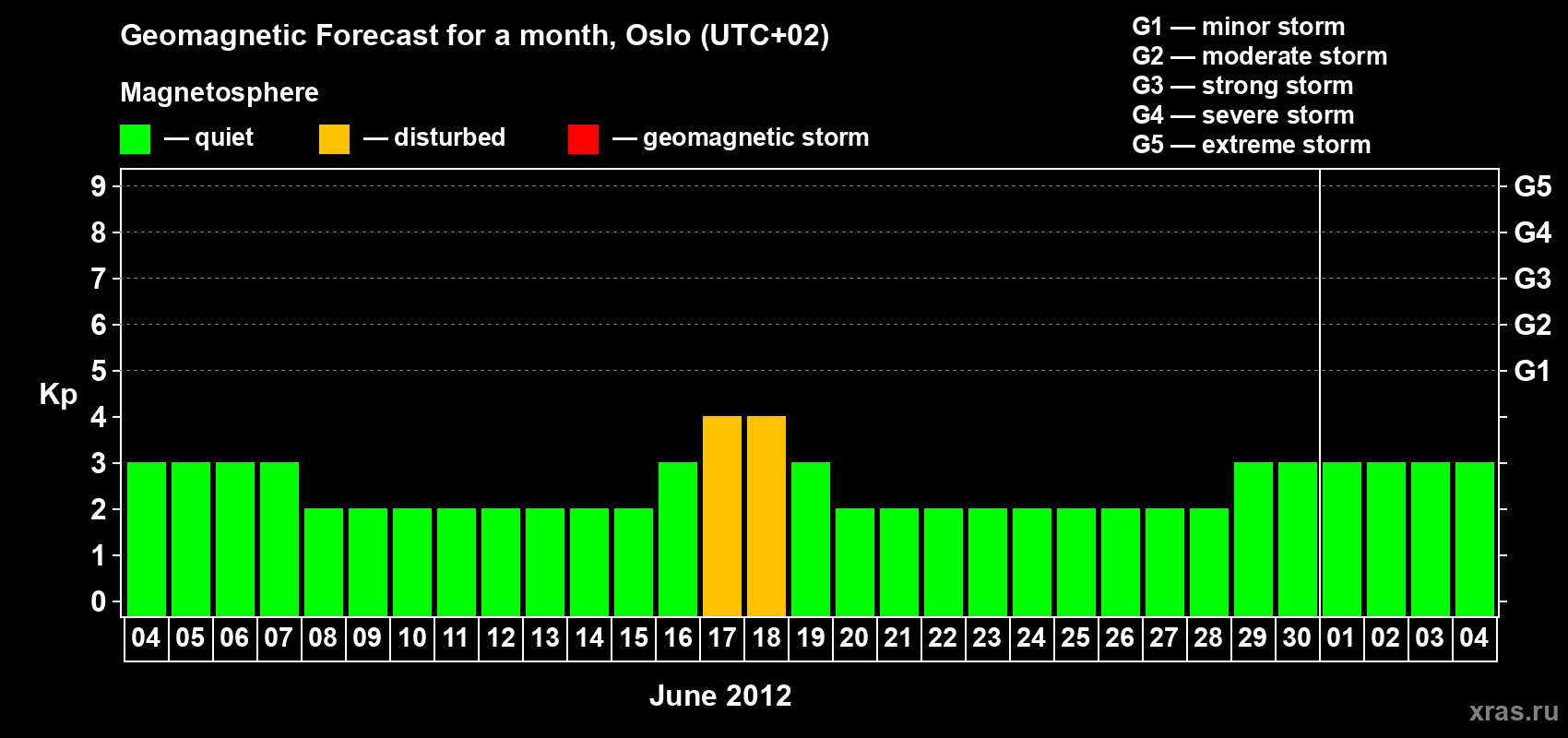 Geomagnetic Forecast for a month, Oslo (UTC+02)

Magnetosphere

— quiet — disturbed — geomagnetic storm

G1 — minor storm
G2 — moderate storm
G3 — strong storm
G4 — severe storm
G5 — extreme storm

Kp

9
8
7
6
5
4
3
2
1
0

G5
G4
G3
G2
G1

04 05 06 07 08 09 10 11 12 13 14 15 16 17 18 19 20 21 22 23 24 25 26 27 28 29 30 01 02 03 04

June 2012

xras.ru